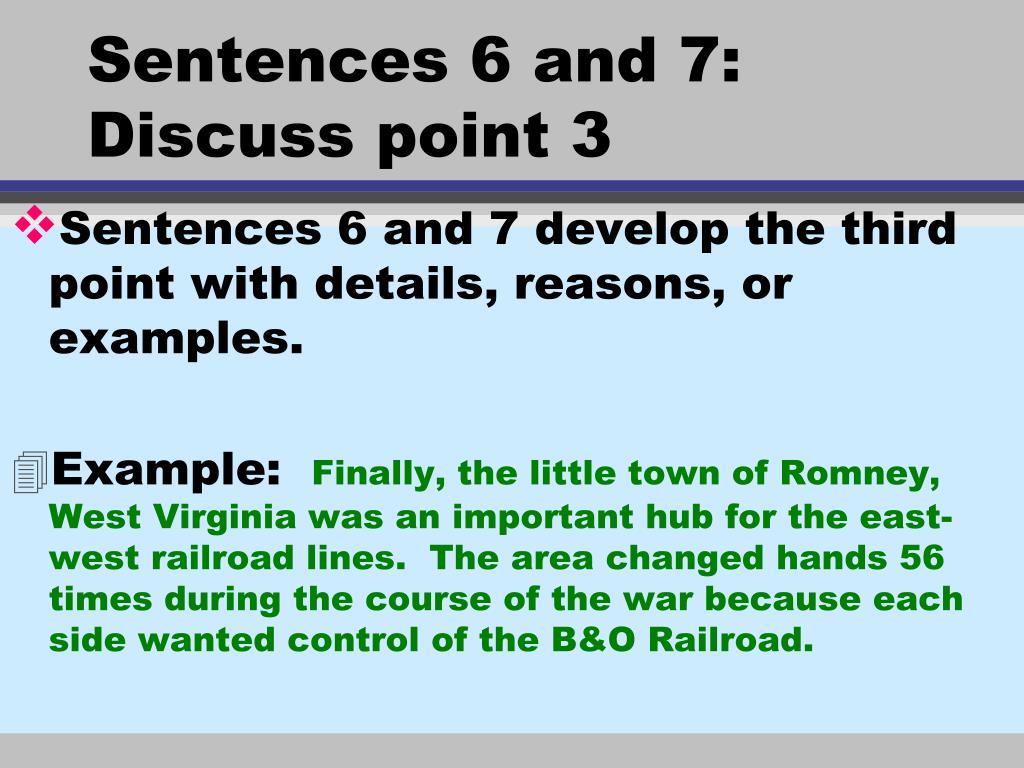 Sentences 6 and 7: Discuss point 3

Sentences 6 and 7 develop the third point with details, reasons, or examples.

Example: Finally, the little town of Romney, West Virginia was an important hub for the east-west railroad lines. The area changed hands 56 times during the course of the war because each side wanted control of the B&O Railroad.